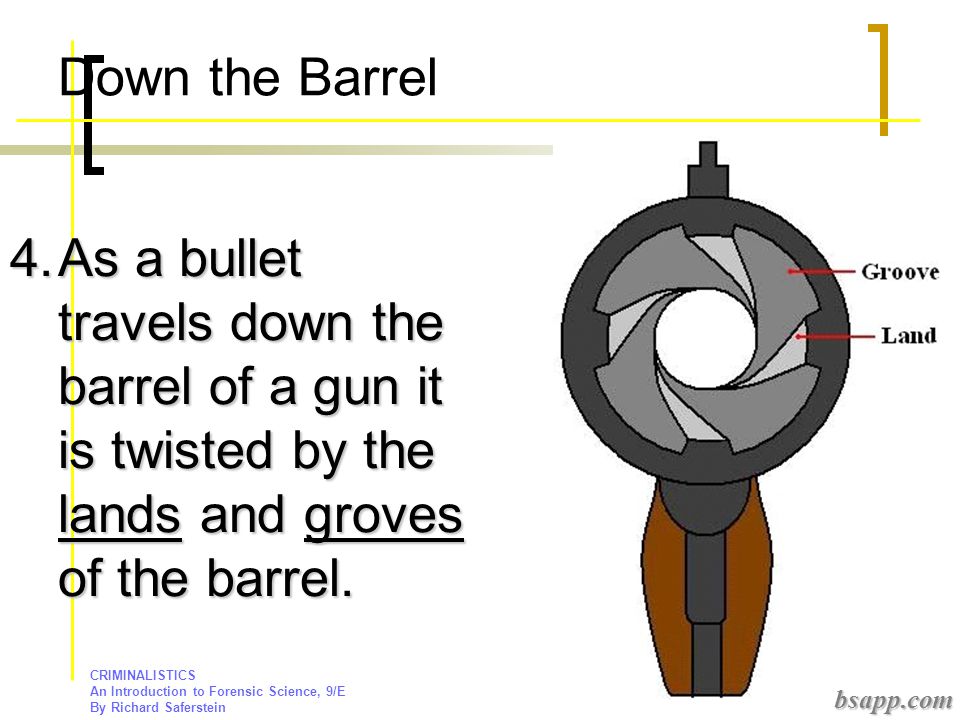 Down the Barrel

4. As a bullet travels down the barrel of a gun it is twisted by the lands and groves of the barrel.

Groove

Land

CRIMINALISTICS
An Introduction to Forensic Science, 9/E
By Richard Saferstein

bsapp.com